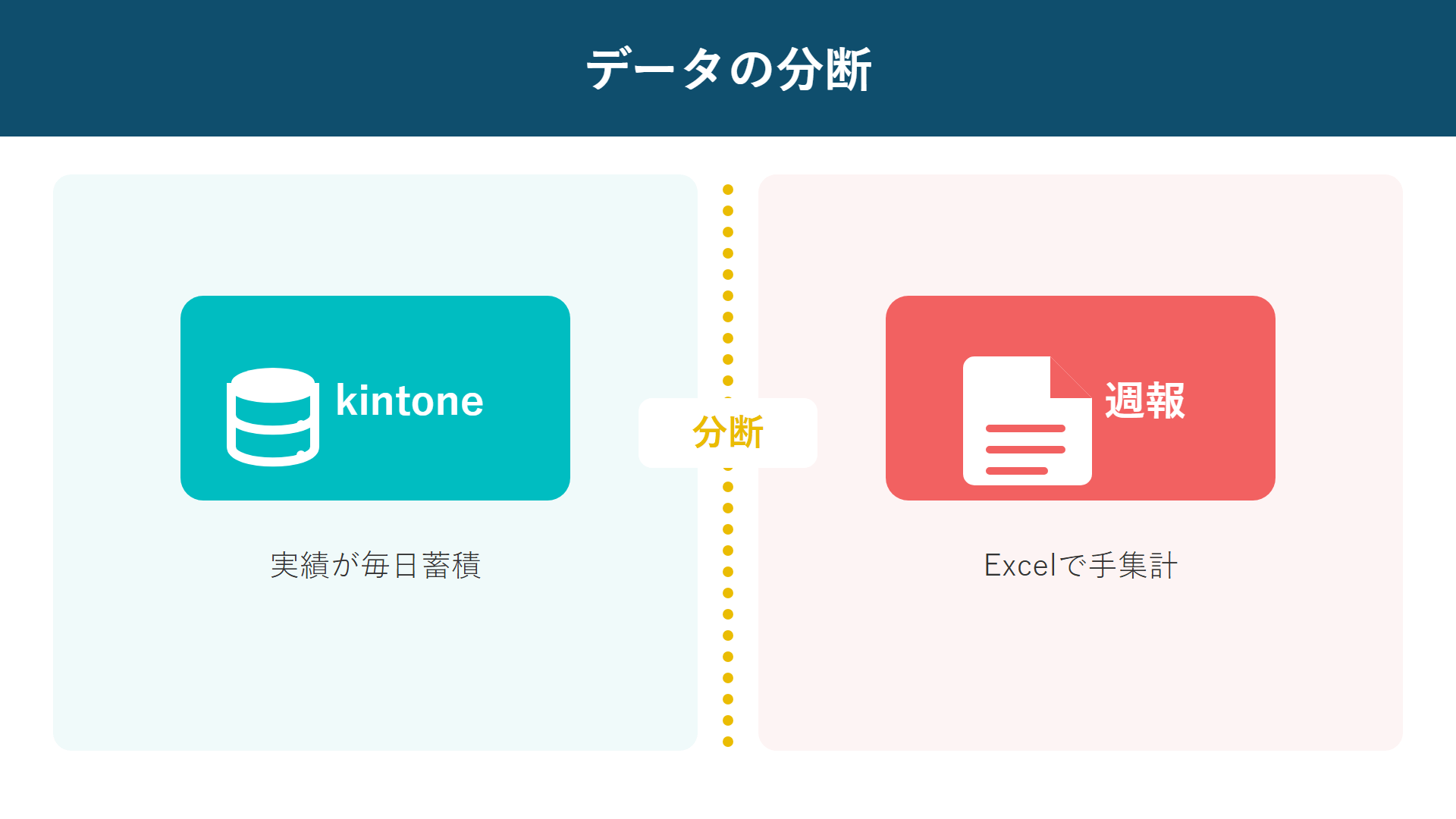 データの分断

kintone

実績が毎日蓄積

分断

週報

Excelで手集計